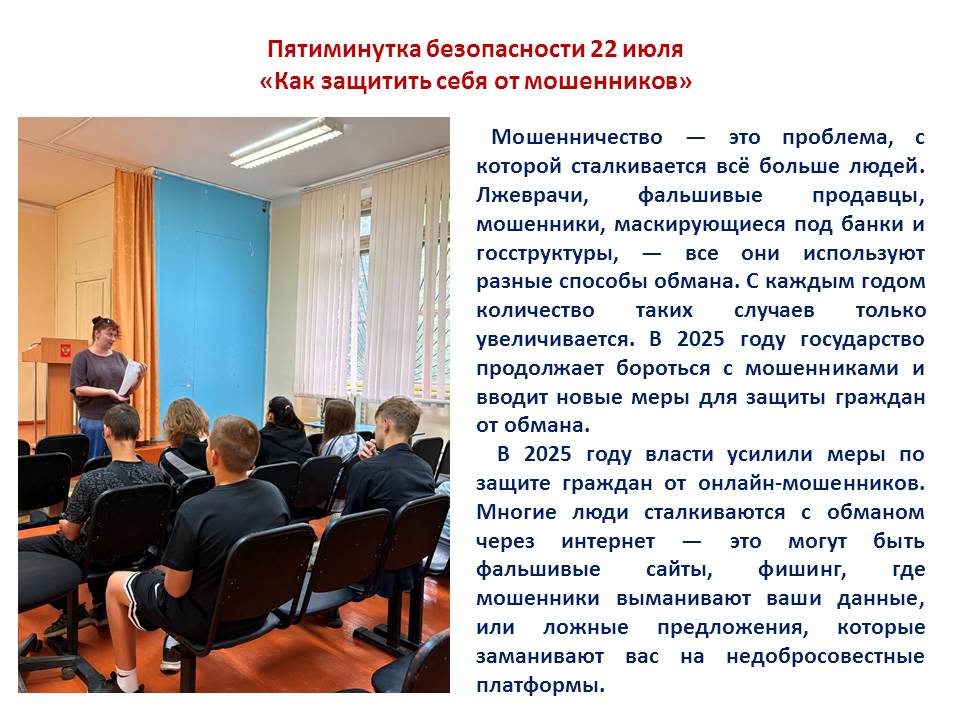 Пятиминутка безопасности 22 июля
«Как защитить себя от мошенников»

Мошенничество — это проблема, с которой сталкивается всё больше людей. Лжеврачи, фальшивые продавцы, мошенники, маскирующиеся под банки и госструктуры, — все они используют разные способы обмана. С каждым годом количество таких случаев только увеличивается. В 2025 году государство продолжает бороться с мошенниками и вводит новые меры для защиты граждан от обмана.

В 2025 году власти усилили меры по защите граждан от онлайн-мошенников. Многие люди сталкиваются с обманом через интернет — это могут быть фальшивые сайты, фишинг, где мошенники выманивают ваши данные, или ложные предложения, которые заманивают вас на недобросовестные платформы.